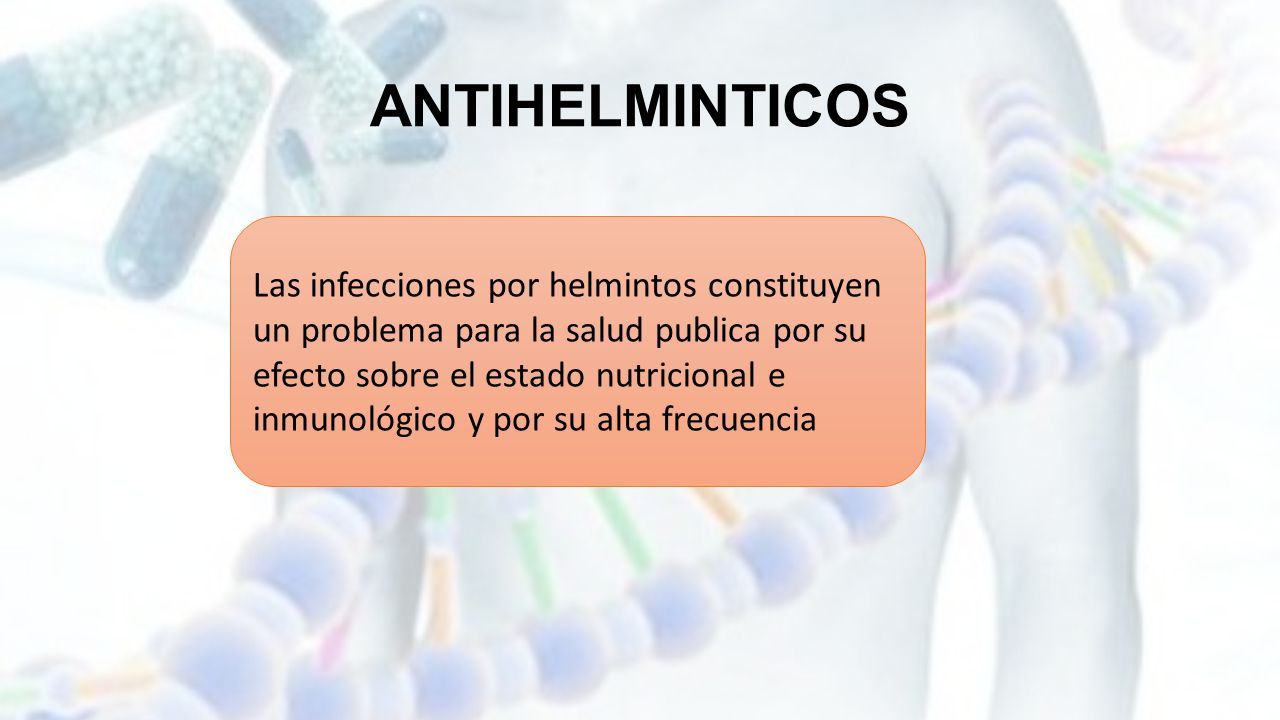 ANTIHELMINTICOS

Las infecciones por helmintos constituyen un problema para la salud publica por su efecto sobre el estado nutricional e inmunológico y por su alta frecuencia